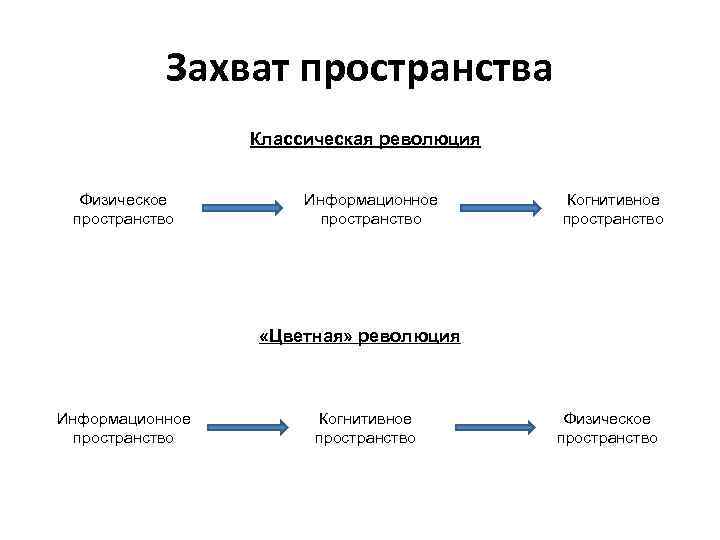 Захват пространства

Классическая революция

Физическое пространство

Информационное пространство

Когнитивное пространство

«Цветная» революция

Информационное пространство

Когнитивное пространство

Физическое пространство